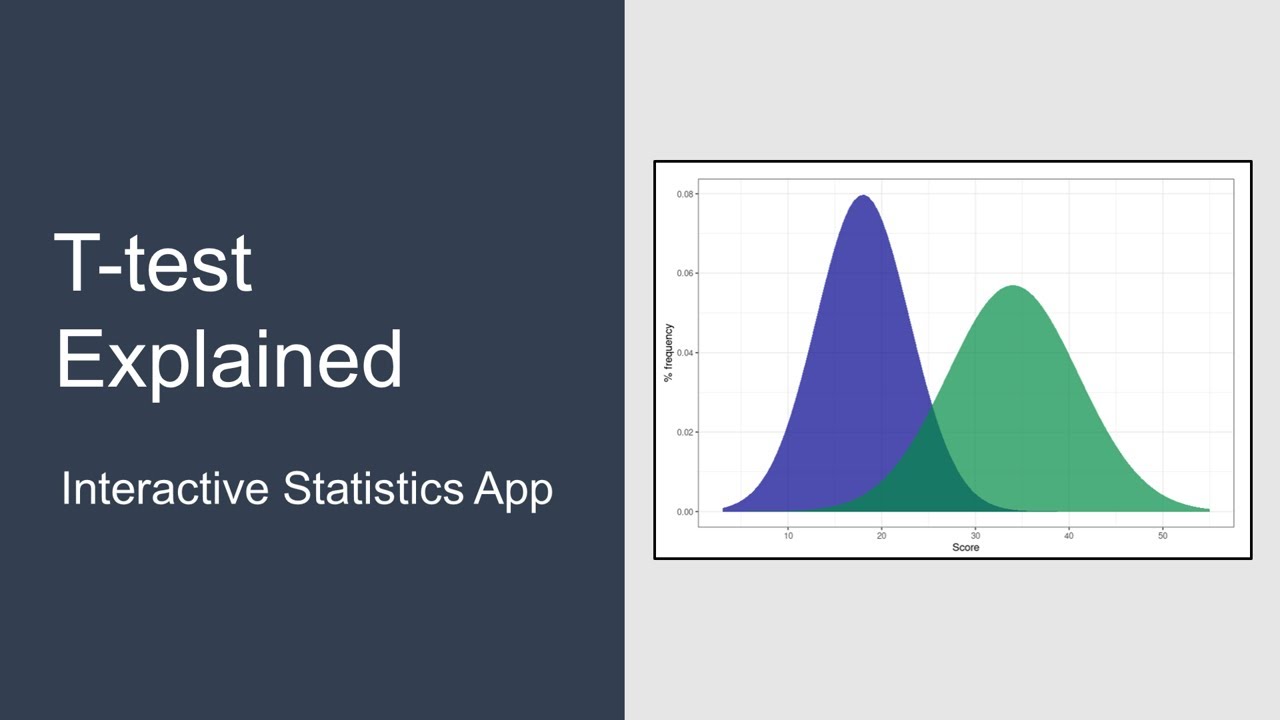 T-test Explained

Interactive Statistics App

0.08
0.06
0.04
0.02
0.00
% frequency
10
20
30
40
50
Score